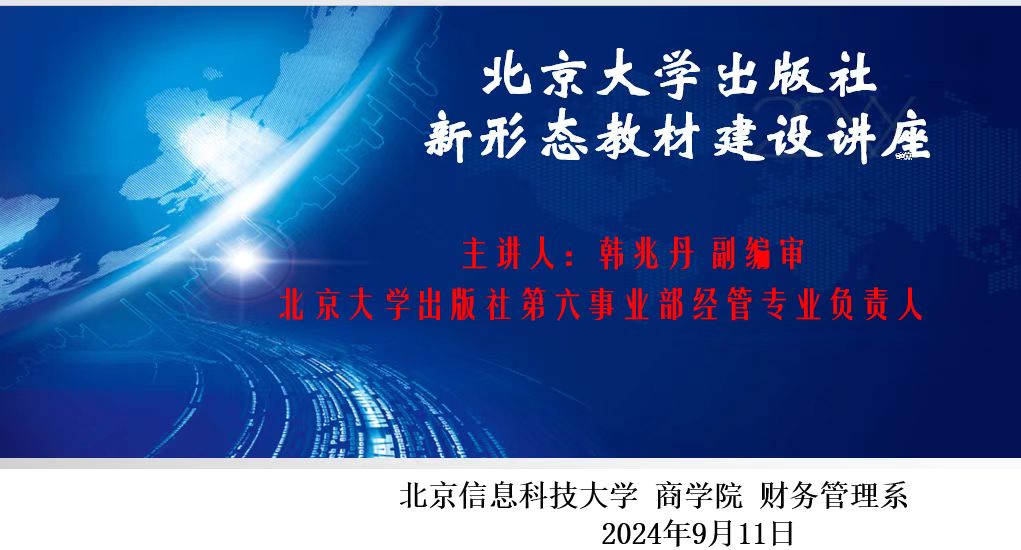 北京大学出版社
新形态教材建设讲座

主讲人：韩兆丹 副编审
北京大学出版社第六事业部经管专业负责人

北京信息科技大学 商学院 财务管理系
2024年9月11日